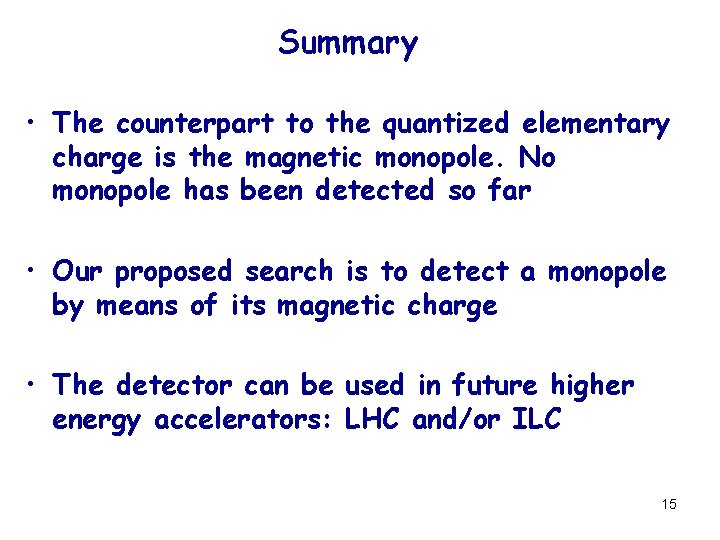 Summary

• The counterpart to the quantized elementary charge is the magnetic monopole. No monopole has been detected so far

• Our proposed search is to detect a monopole by means of its magnetic charge

• The detector can be used in future higher energy accelerators: LHC and/or ILC

15